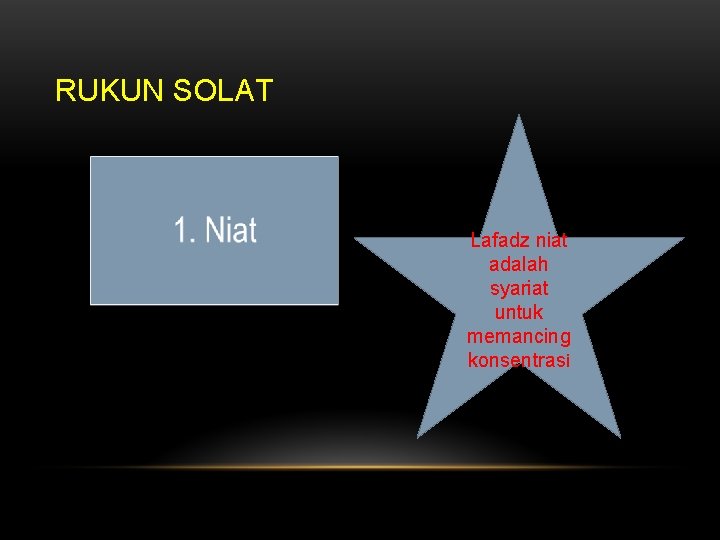 RUKUN SOLAT

1. Niat

Lafadz niat adalah syariat untuk memancing konsentrasi